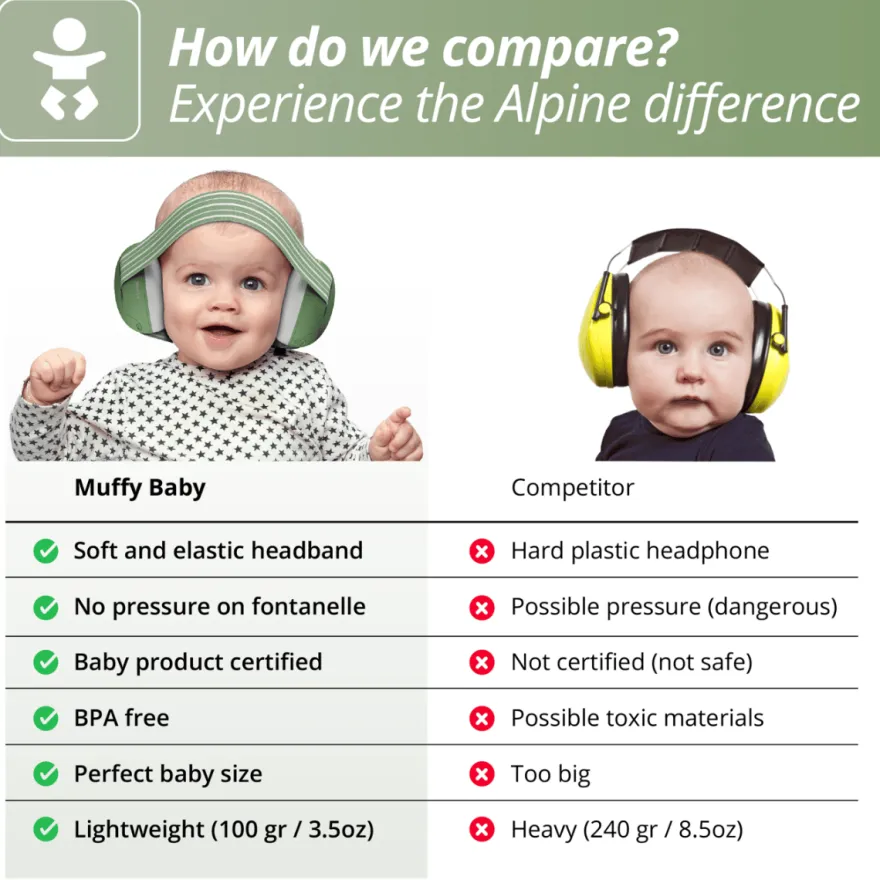 How do we compare?
Experience the Alpine difference

| Muffy Baby | Competitor |
|---|---|
| Soft and elastic headband | Hard plastic headphone |
| No pressure on fontanelle | Possible pressure (dangerous) |
| Baby product certified | Not certified (not safe) |
| BPA free | Possible toxic materials |
| Perfect baby size | Too big |
| Lightweight (100 gr / 3.5oz) | Heavy (240 gr / 8.5oz) |